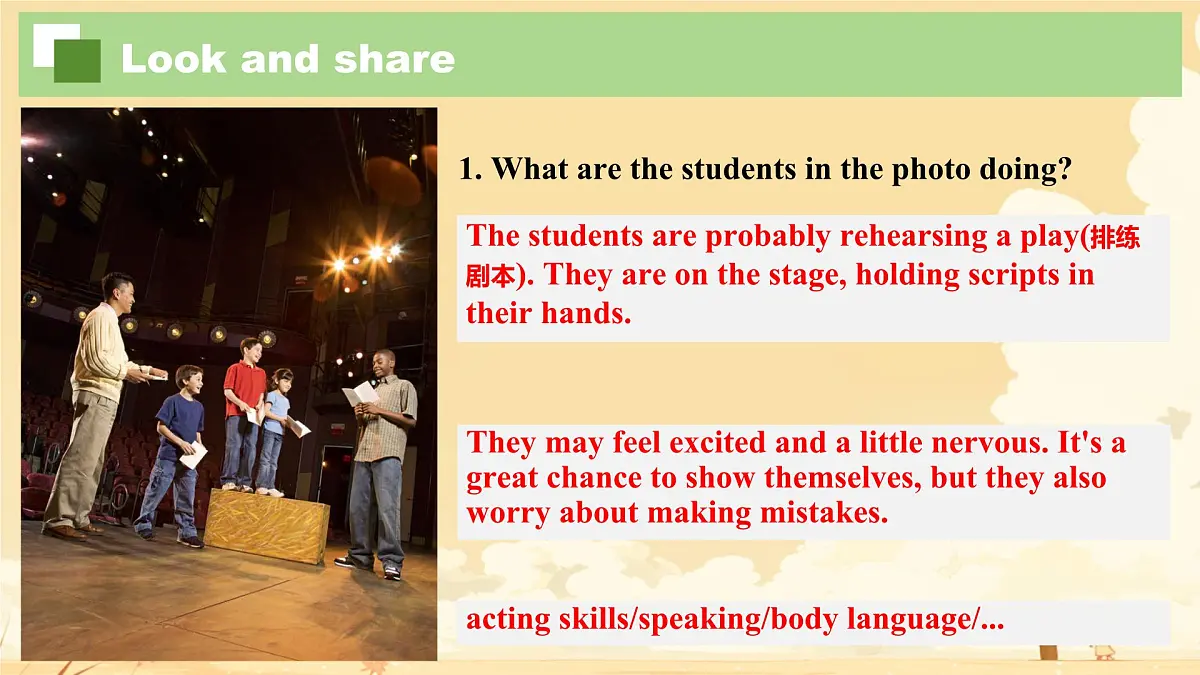 Look and share

1. What are the students in the photo doing?

The students are probably rehearsing a play(排练剧本). They are on the stage, holding scripts in their hands.

They may feel excited and a little nervous. It's a great chance to show themselves, but they also worry about making mistakes.

acting skills/speaking/body language/...